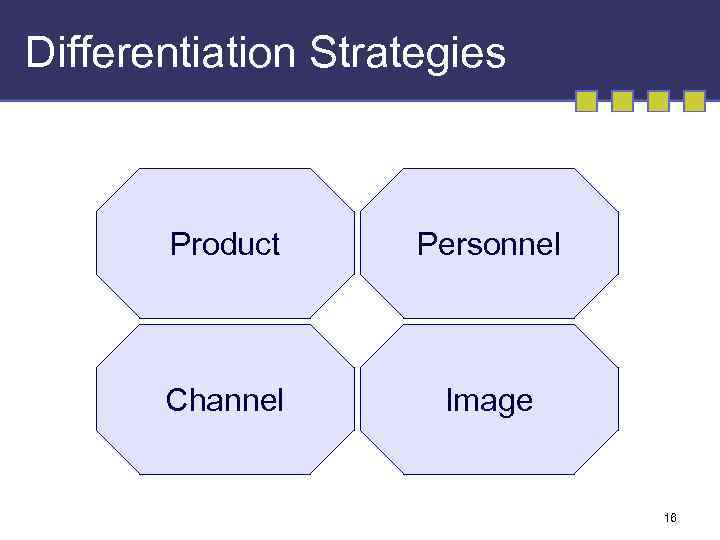 Differentiation Strategies

Product

Personnel

Channel

Image

16